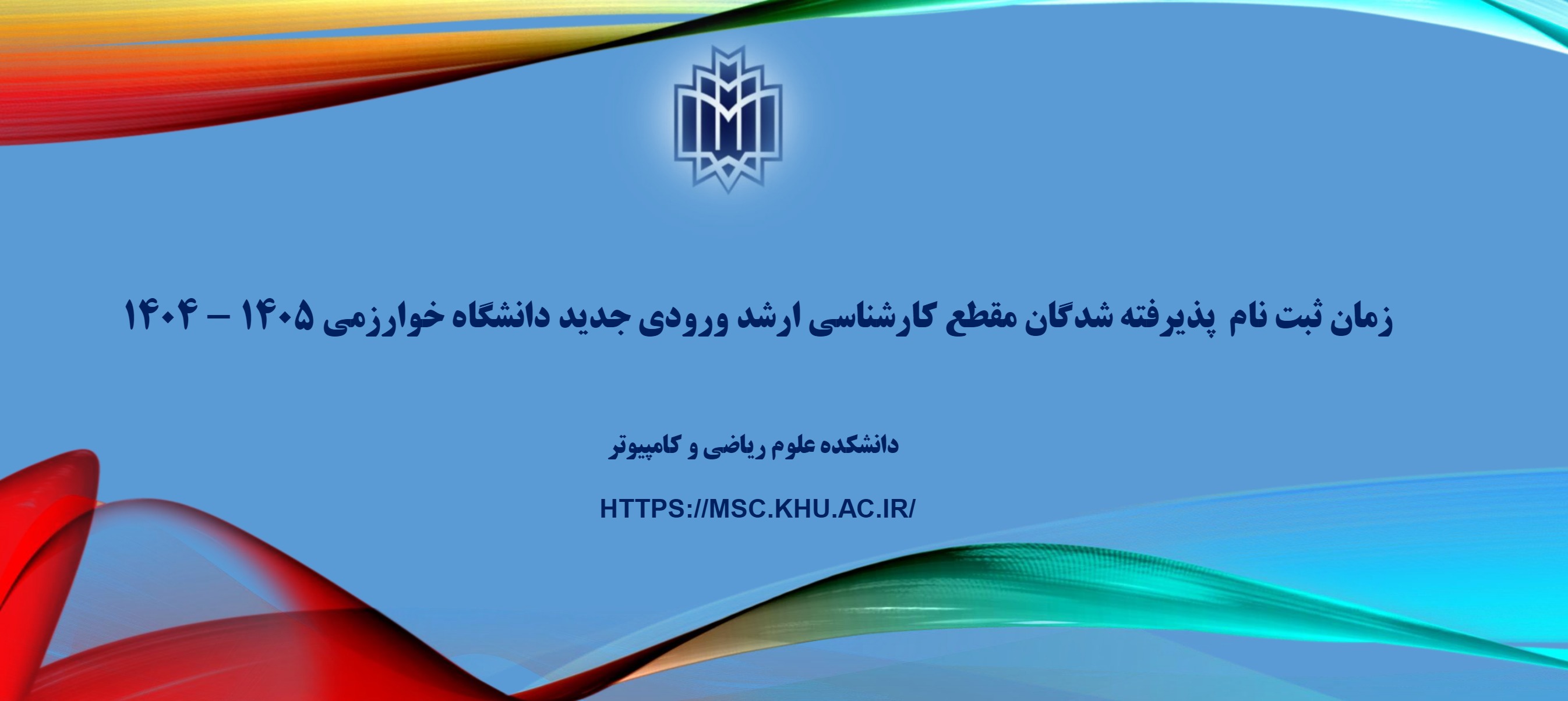 زمان ثبت نام پذیرفته شدگان مقطع کارشناسی ارشد ورودی جدید دانشگاه خوارزمی ۱۴۰۵ – ۱۴۰۴

دانشکده علوم ریاضی و کامپیوتر

HTTPS://MSC.KHU.AC.IR/